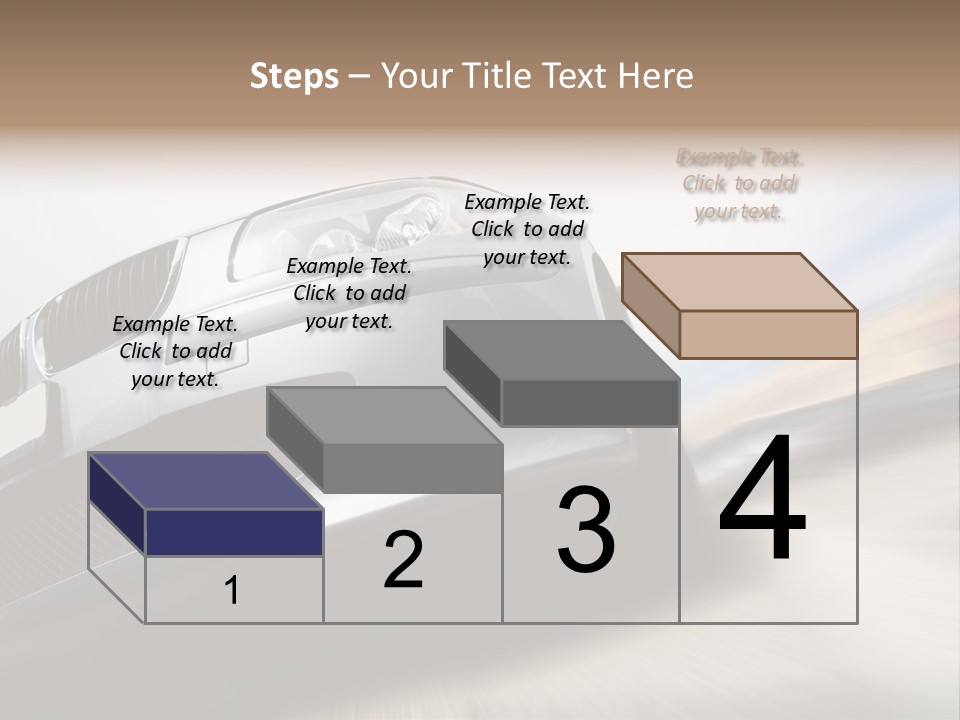 Steps – Your Title Text Here

Example Text. Click to add your text.

Example Text. Click to add your text.

Example Text. Click to add your text.

Example Text. Click to add your text.

1

2

3

4